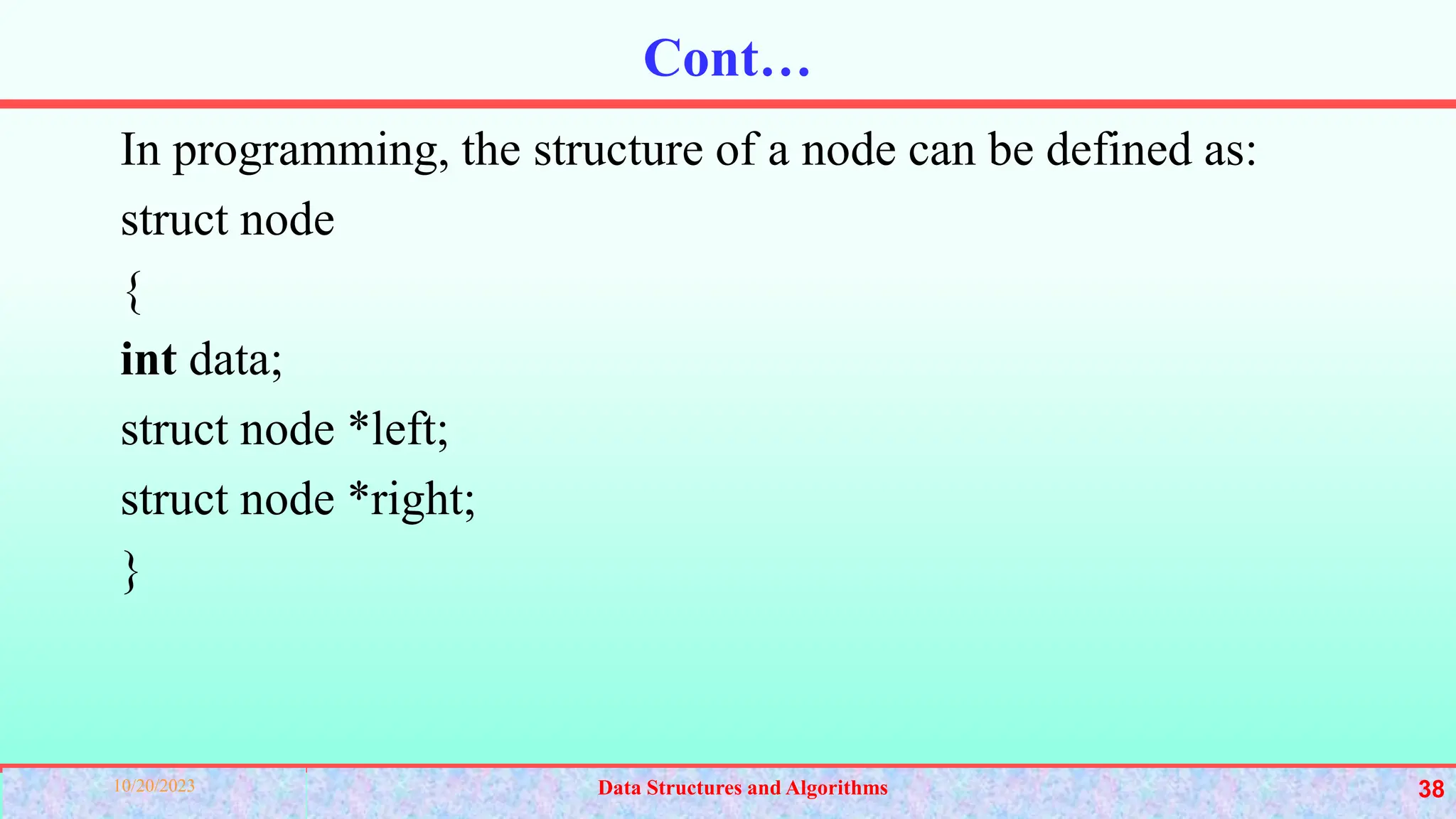 Cont…

In programming, the structure of a node can be defined as:

struct node

{

int data;

struct node *left;

struct node *right;

}

10/20/2023

Data Structures and Algorithms

38